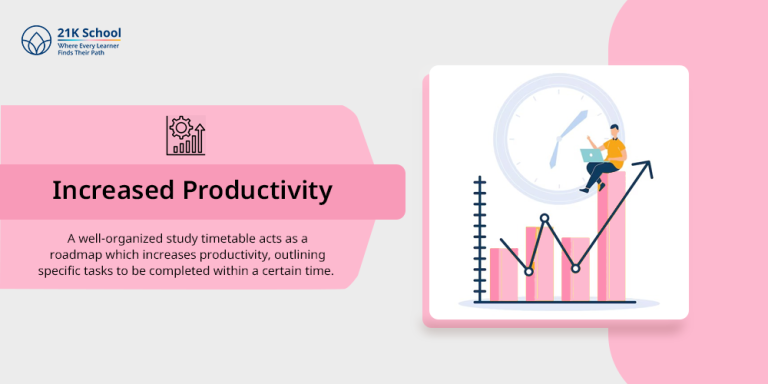 21K School
Where Every Learner Finds Their Path

Increased Productivity

A well-organized study timetable acts as a roadmap which increases productivity, outlining specific tasks to be completed within a certain time.